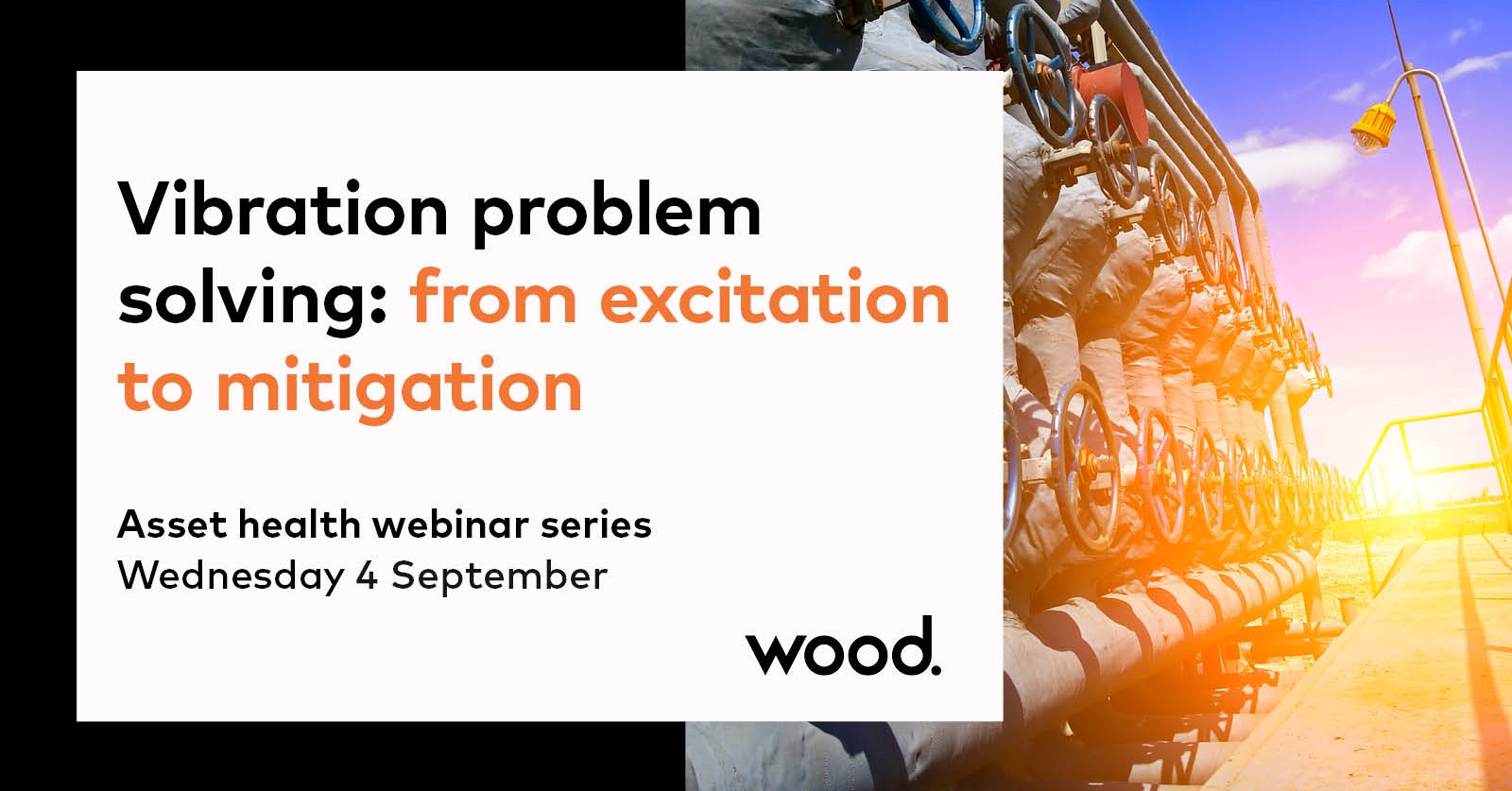 Vibration problem solving: from excitation to mitigation

Asset health webinar series
Wednesday 4 September

wood.